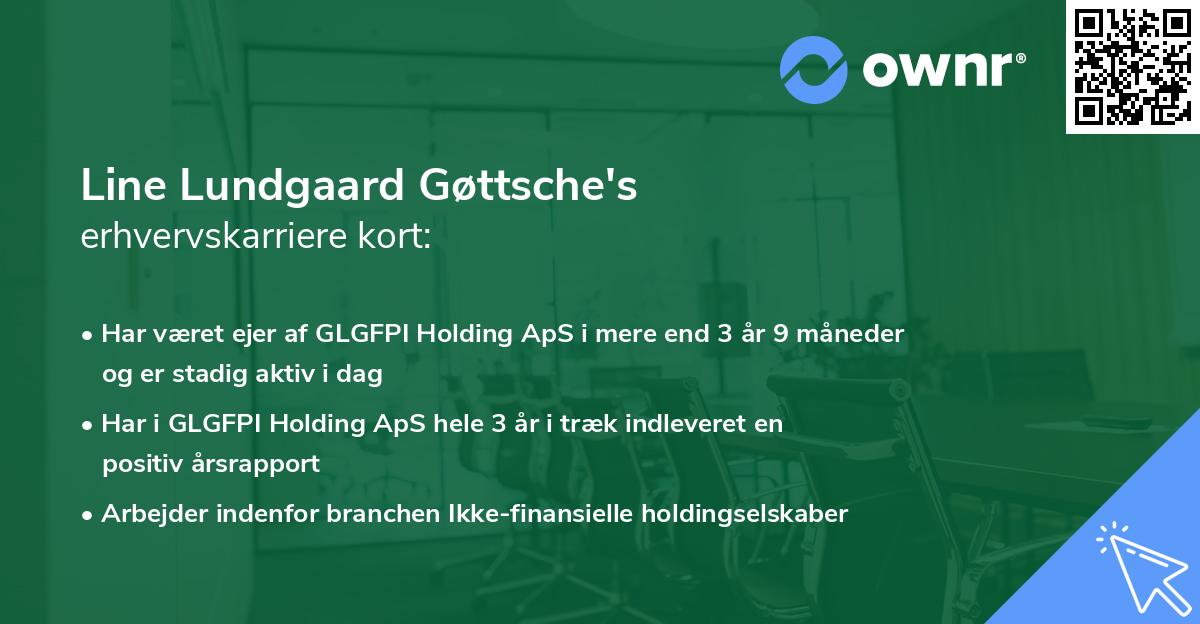 ownr®

Line Lundgaard Gøttsche's
erhvervskarriere kort:

• Har været ejer af GLGFPI Holding ApS i mere end 3 år 9 måneder og er stadig aktiv i dag

• Har i GLGFPI Holding ApS hele 3 år i træk indleveret en positiv årsrapport

• Arbejder indenfor branchen Ikke-finansielle holdingselskaber